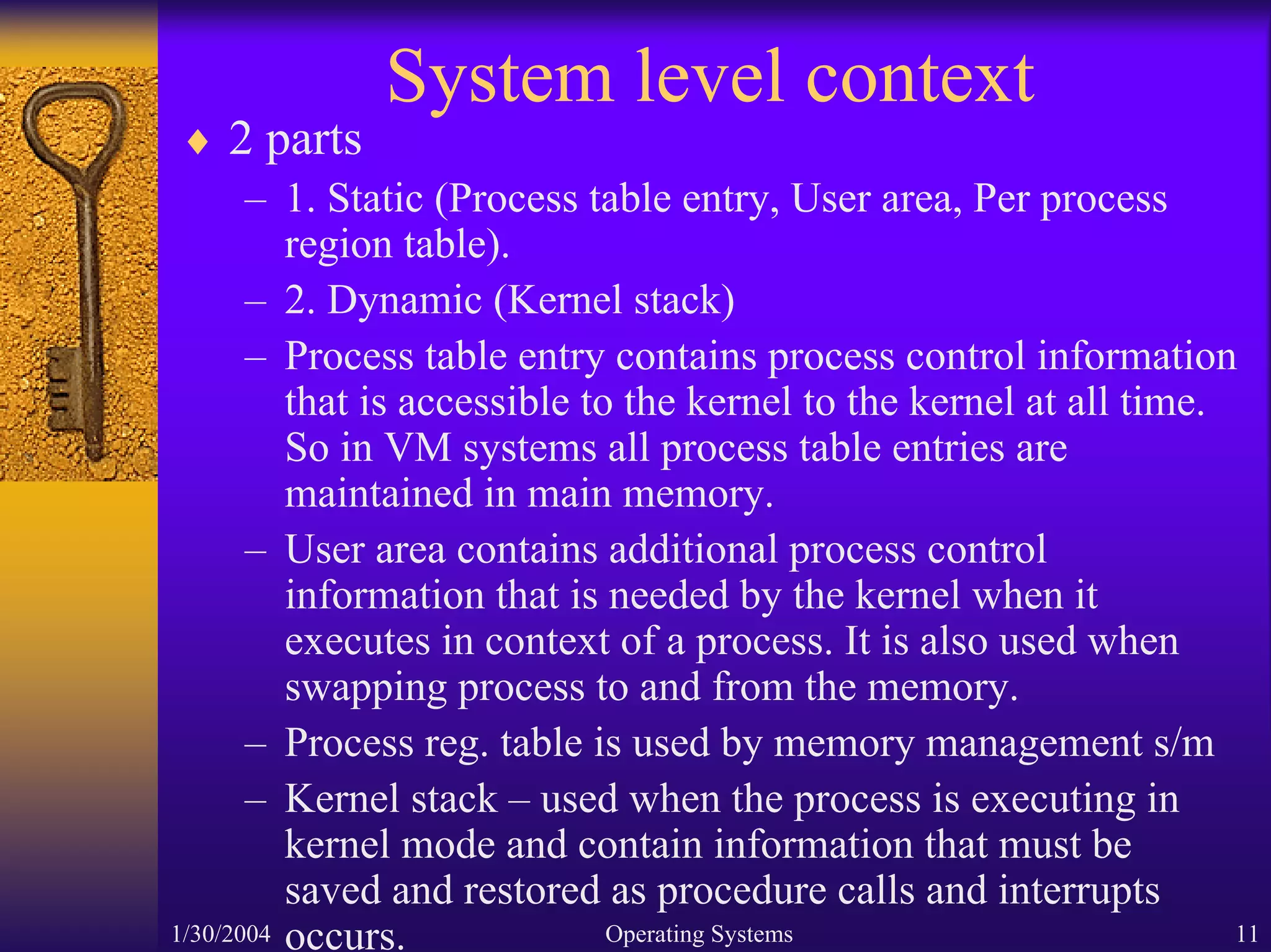 System level context

♦ 2 parts

– 1. Static (Process table entry, User area, Per process region table).

– 2. Dynamic (Kernel stack)

– Process table entry contains process control information that is accessible to the kernel to the kernel at all time. So in VM systems all process table entries are maintained in main memory.

– User area contains additional process control information that is needed by the kernel when it executes in context of a process. It is also used when swapping process to and from the memory.

– Process reg. table is used by memory management s/m

– Kernel stack – used when the process is executing in kernel mode and contain information that must be saved and restored as procedure calls and interrupts occurs.

1/30/2004 Operating Systems 11